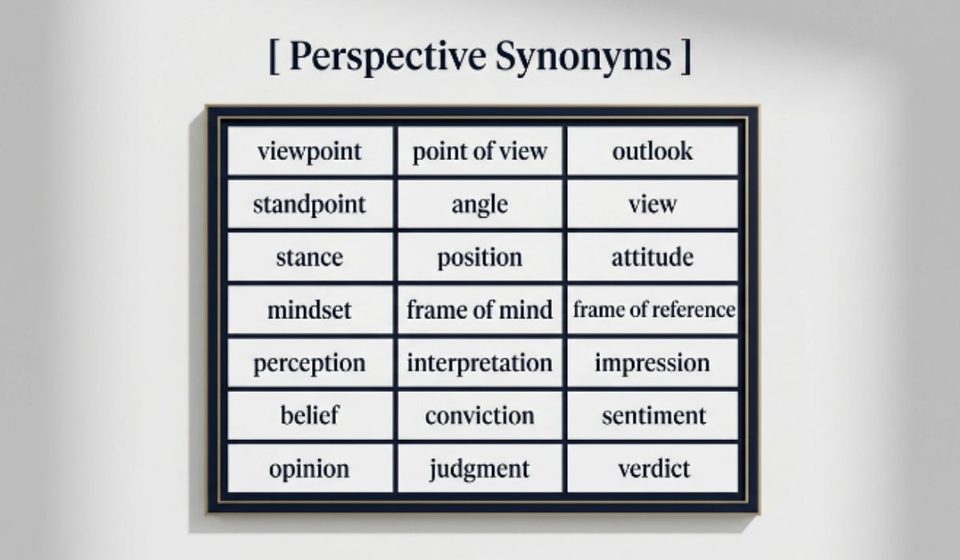 [ Perspective Synonyms ]

| viewpoint | point of view | outlook |
|---|---|---|
| standpoint | angle | view |
| stance | position | attitude |
| mindset | frame of mind | frame of reference |
| perception | interpretation | impression |
| belief | conviction | sentiment |
| opinion | judgment | verdict |